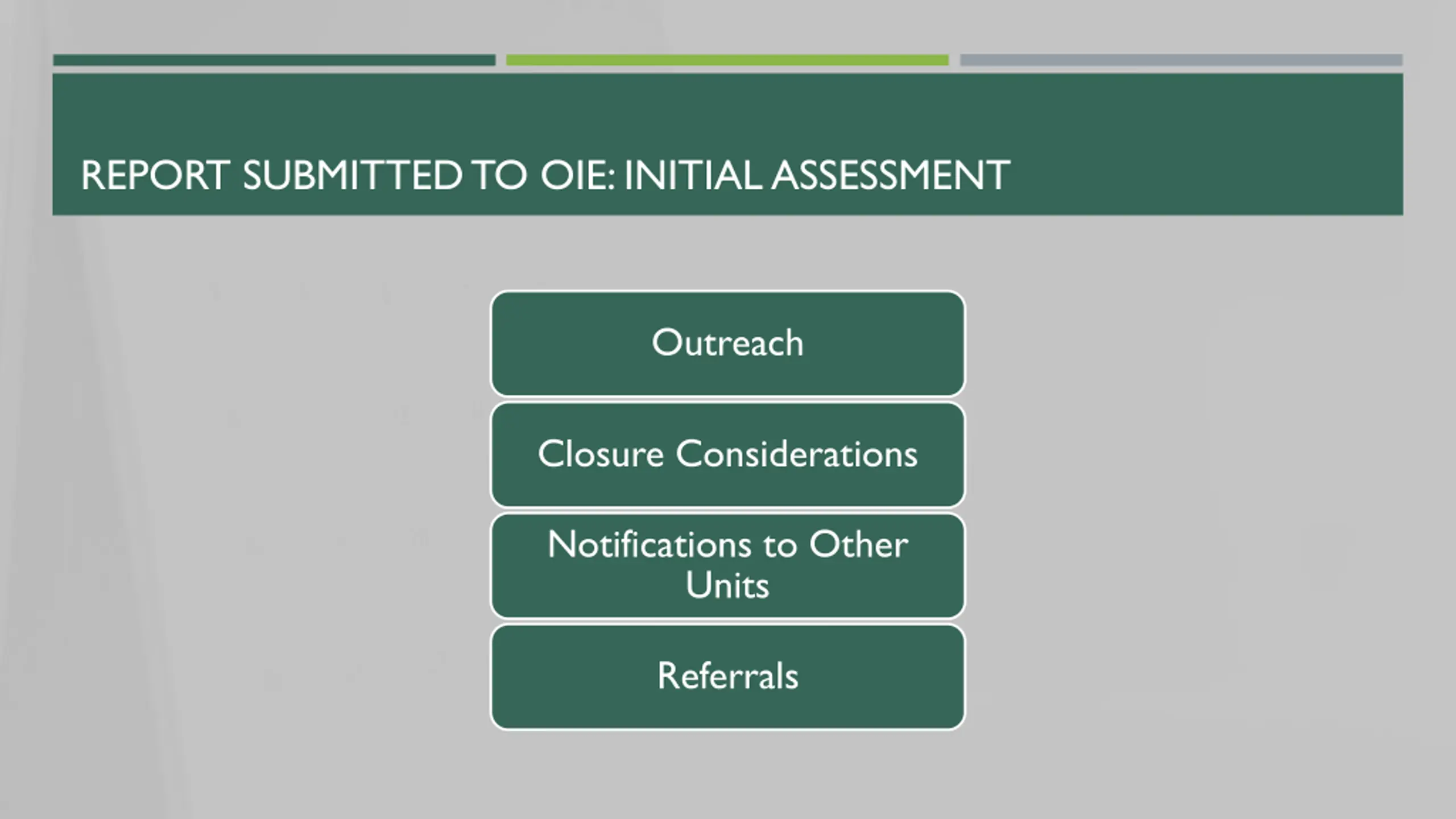 REPORT SUBMITTED TO OIE: INITIAL ASSESSMENT

Outreach

Closure Considerations

Notifications to Other Units

Referrals